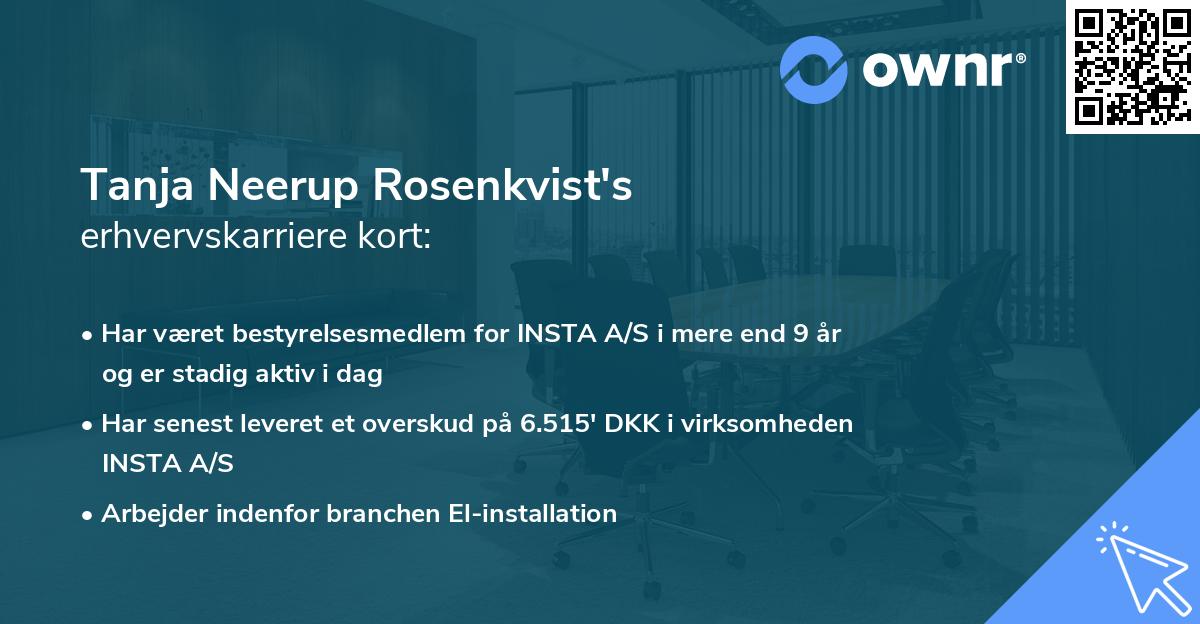 ownr®

Tanja Neerup Rosenkvist's
erhvervskarriere kort:

• Har været bestyrelsesmedlem for INSTA A/S i mere end 9 år og er stadig aktiv i dag

• Har senest leveret et overskud på 6.515' DKK i virksomheden INSTA A/S

• Arbejder indenfor branchen El-installation